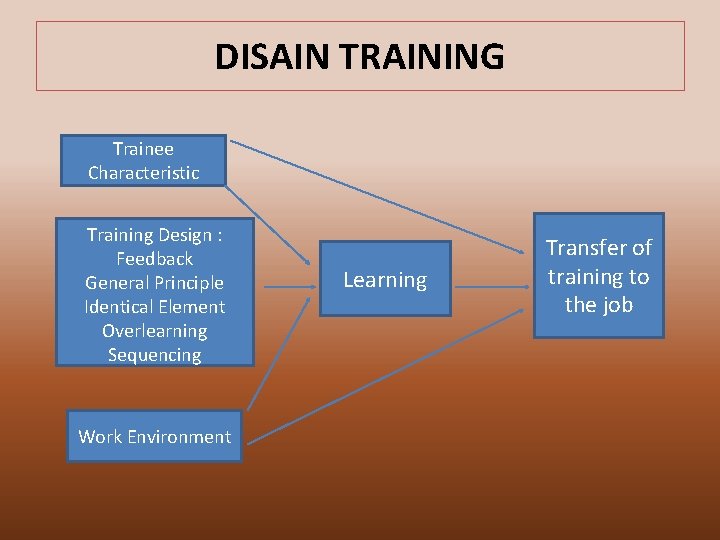 DISAIN TRAINING

Trainee Characteristic

Training Design : Feedback General Principle Identical Element Overlearning Sequencing

Work Environment

Learning

Transfer of training to the job